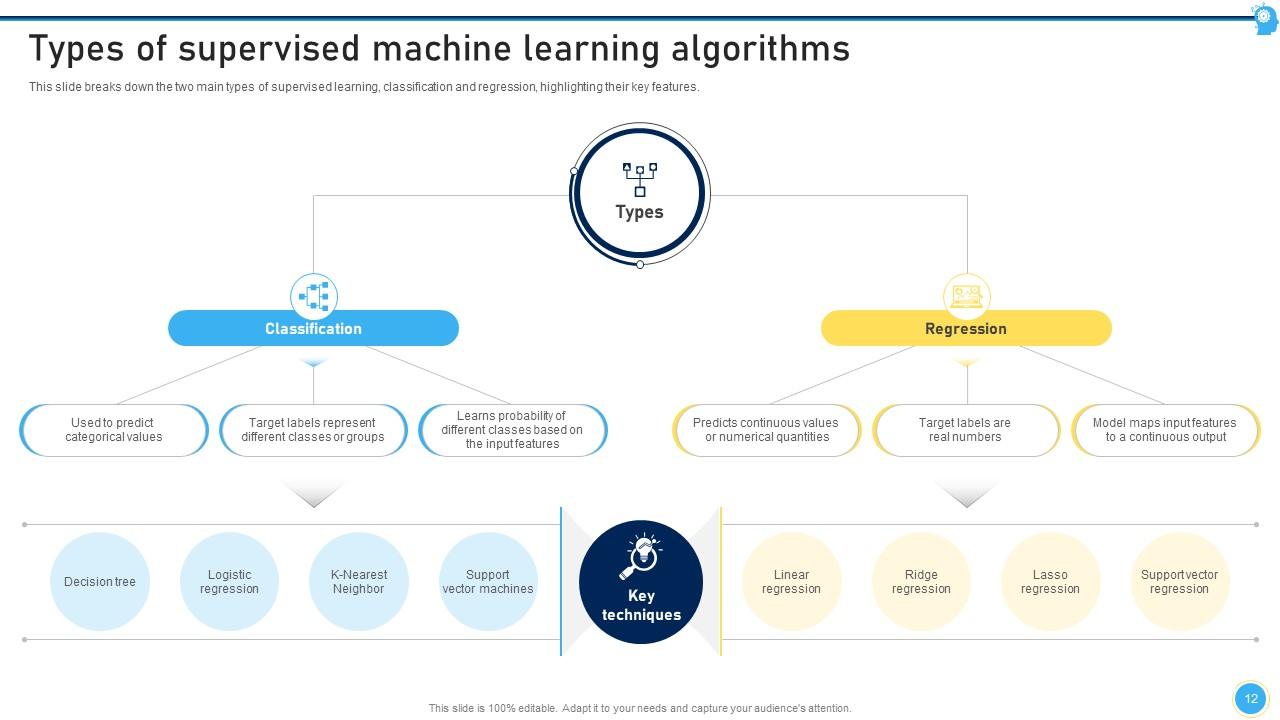 Types of supervised machine learning algorithms

This slide breaks down the two main types of supervised learning, classification and regression, highlighting their key features.

Types

Classification

Used to predict categorical values

Target labels represent different classes or groups

Learns probability of different classes based on the input features

Regression

Predicts continuous values or numerical quantities

Target labels are real numbers

Model maps input features to a continuous output

Decision tree

Logistic regression

K-Nearest Neighbor

Support vector machines

Key techniques

Linear regression

Ridge regression

Lasso regression

Support vector regression

This slide is 100% editable. Adapt it to your needs and capture your audience's attention.

12